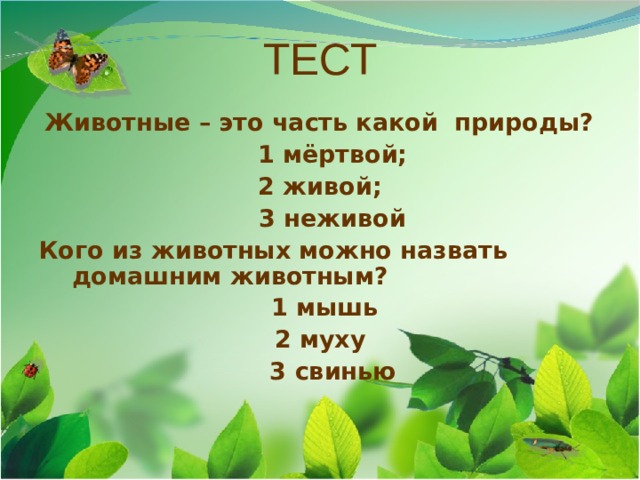 ТЕСТ

Животные – это часть какой природы?

1 мёртвой;

2 живой;

3 неживой

Кого из животных можно назвать домашним животным?

1 мышь

2 муху

3 свинью